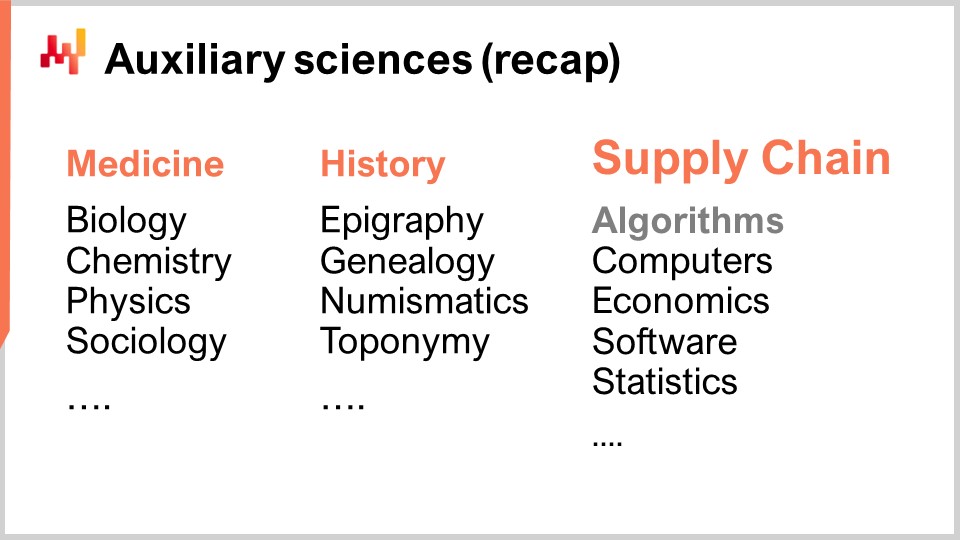 Auxiliary sciences (recap)

Medicine
Biology
Chemistry
Physics
Sociology
….

History
Epigraphy
Genealogy
Numismatics
Toponymy
….

Supply Chain
Algorithms
Computers
Economics
Software
Statistics
....